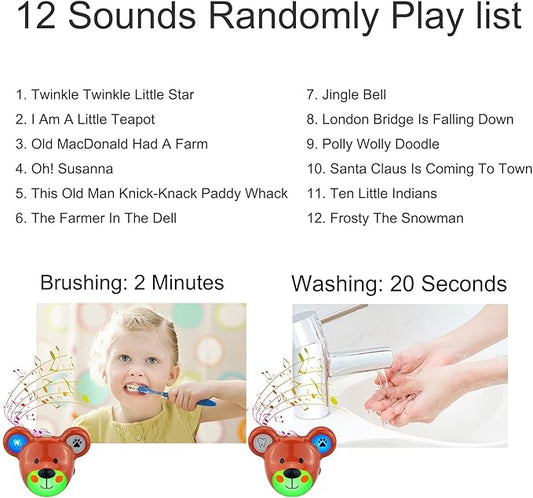 12 Sounds Randomly Play list

1. Twinkle Twinkle Little Star
2. I Am A Little Teapot
3. Old MacDonald Had A Farm
4. Oh! Susanna
5. This Old Man Knick-Knack Paddy Whack
6. The Farmer In The Dell

7. Jingle Bell
8. London Bridge Is Falling Down
9. Polly Wolly Doodle
10. Santa Claus Is Coming To Town
11. Ten Little Indians
12. Frosty The Snowman

Brushing: 2 Minutes

Washing: 20 Seconds